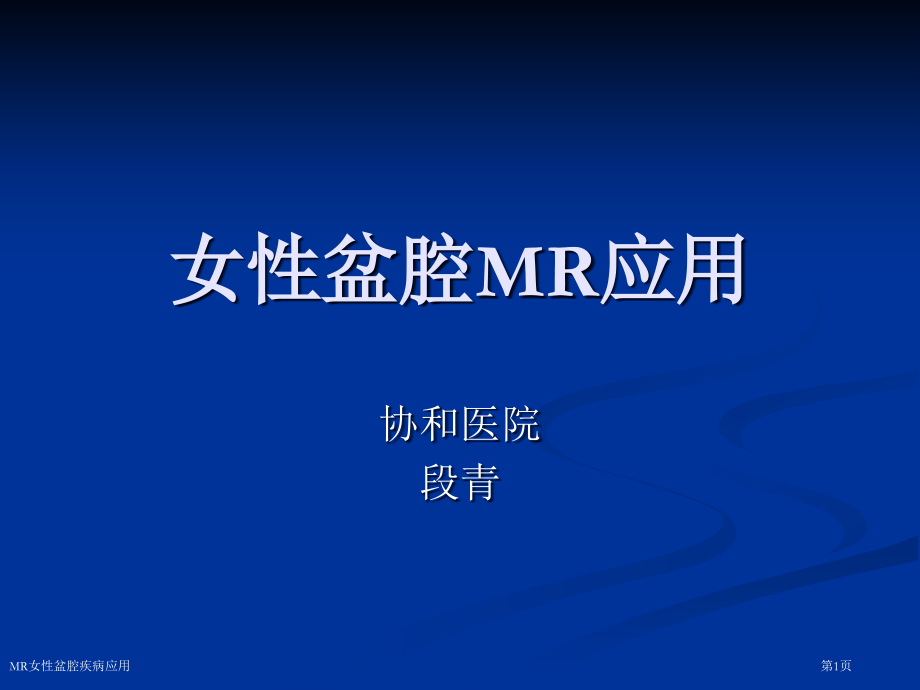 女性盆腔MR应用

协和医院
段青

MR女性盆腔疾病应用

第1页